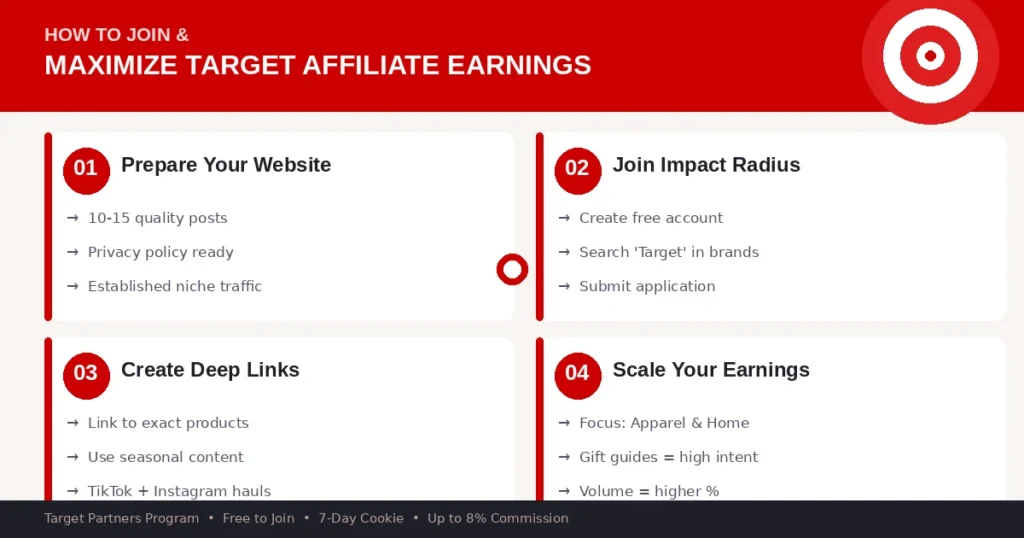 HOW TO JOIN &
MAXIMIZE TARGET AFFILIATE EARNINGS

01 Prepare Your Website

→ 10-15 quality posts

→ Privacy policy ready

→ Established niche traffic

02 Join Impact Radius

→ Create free account

→ Search 'Target' in brands

→ Submit application

03 Create Deep Links

→ Link to exact products

→ Use seasonal content

→ TikTok + Instagram hauls

04 Scale Your Earnings

→ Focus: Apparel & Home

→ Gift guides = high intent

→ Volume = higher %

Target Partners Program • Free to Join • 7-Day Cookie • Up to 8% Commission